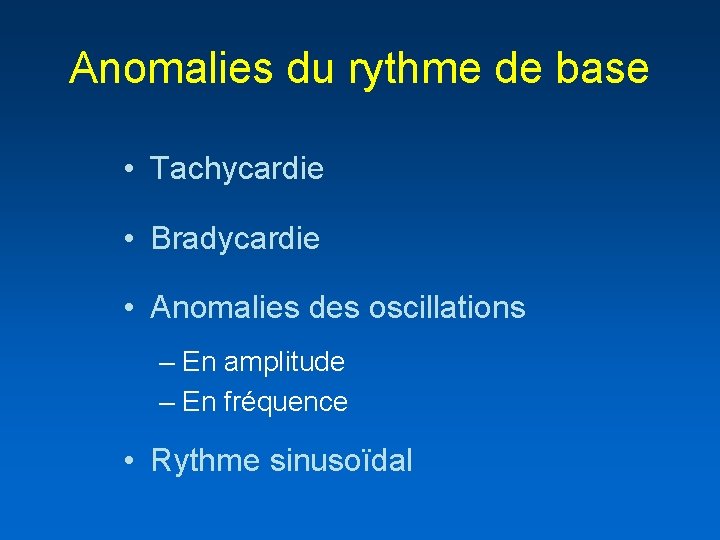 Anomalies du rythme de base

• Tachycardie

• Bradycardie

• Anomalies des oscillations

– En amplitude
– En fréquence

• Rythme sinusoïdal